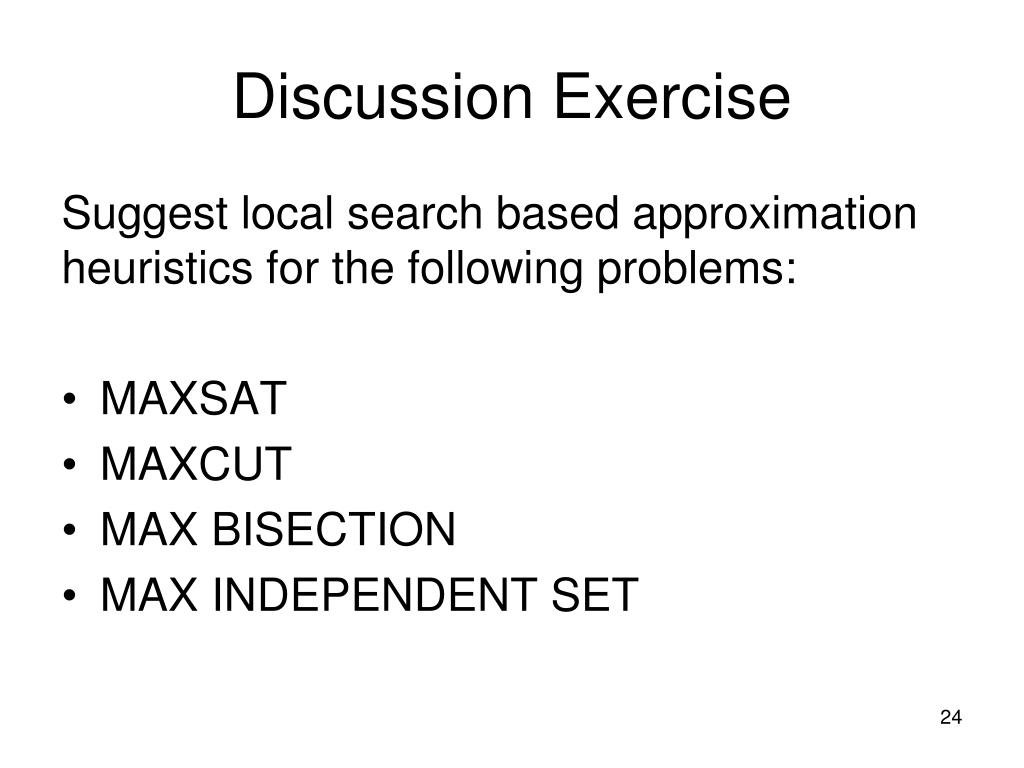 Discussion Exercise

Suggest local search based approximation heuristics for the following problems:

• MAXSAT
• MAXCUT
• MAX BISECTION
• MAX INDEPENDENT SET

24